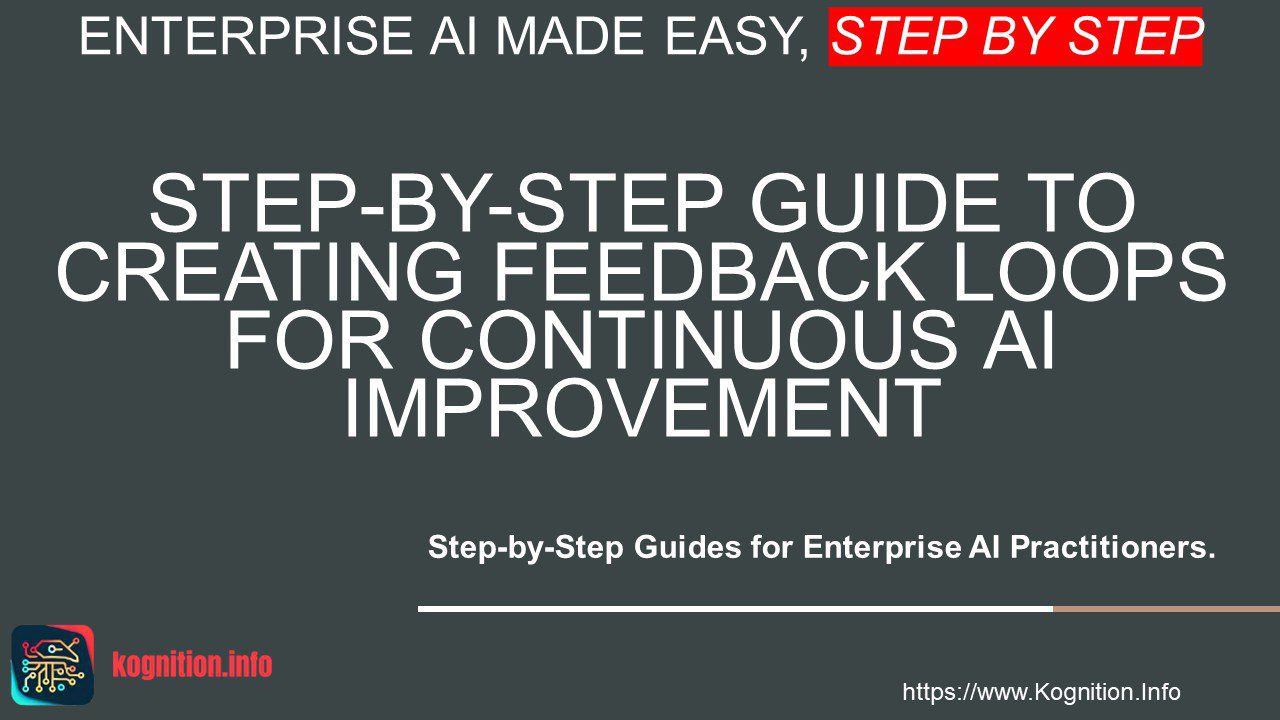 ENTERPRISE AI MADE EASY, STEP BY STEP

STEP-BY-STEP GUIDE TO CREATING FEEDBACK LOOPS FOR CONTINUOUS AI IMPROVEMENT

Step-by-Step Guides for Enterprise AI Practitioners.

kognition.info

https://www.Kognition.Info